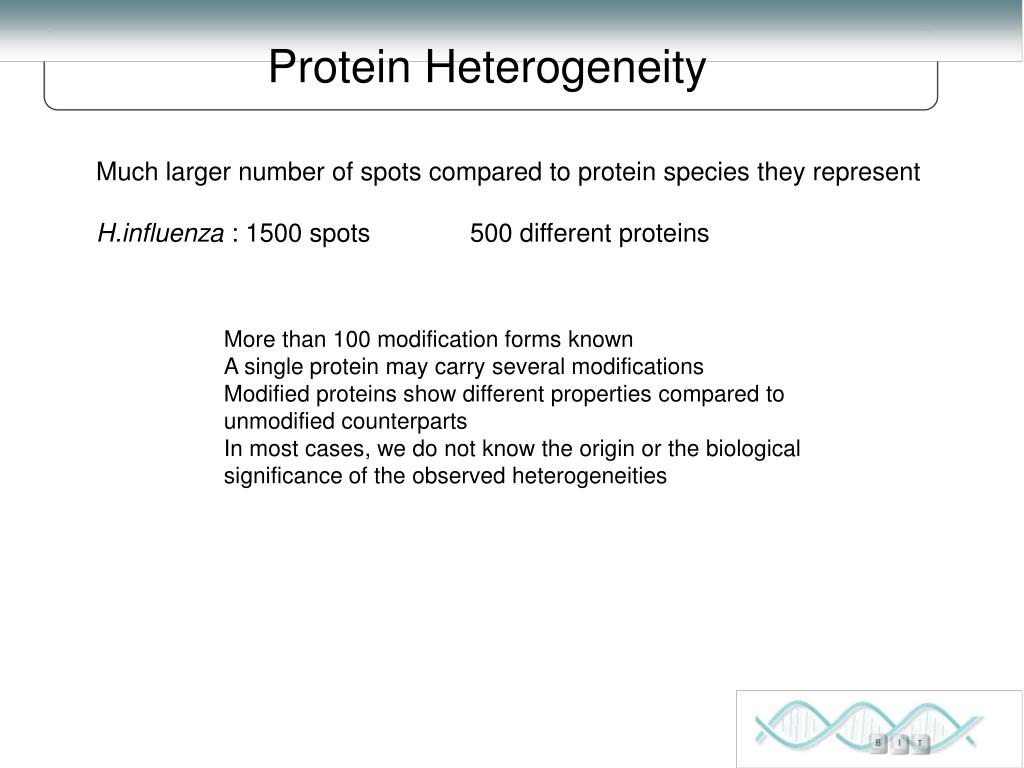 Protein Heterogeneity

Much larger number of spots compared to protein species they represent

H.influenza : 1500 spots 500 different proteins

More than 100 modification forms known
A single protein may carry several modifications
Modified proteins show different properties compared to unmodified counterparts
In most cases, we do not know the origin or the biological significance of the observed heterogeneities

B I T